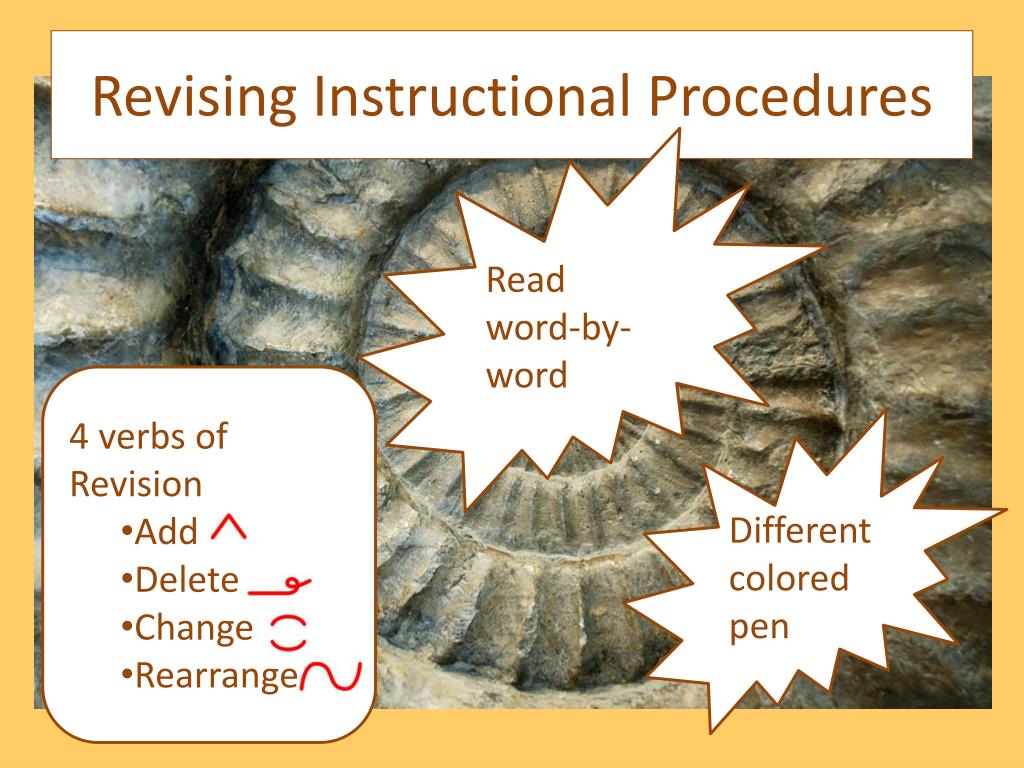 Revising Instructional Procedures

Read word-by-word

4 verbs of Revision
•Add
•Delete
•Change
•Rearrange

Different colored pen